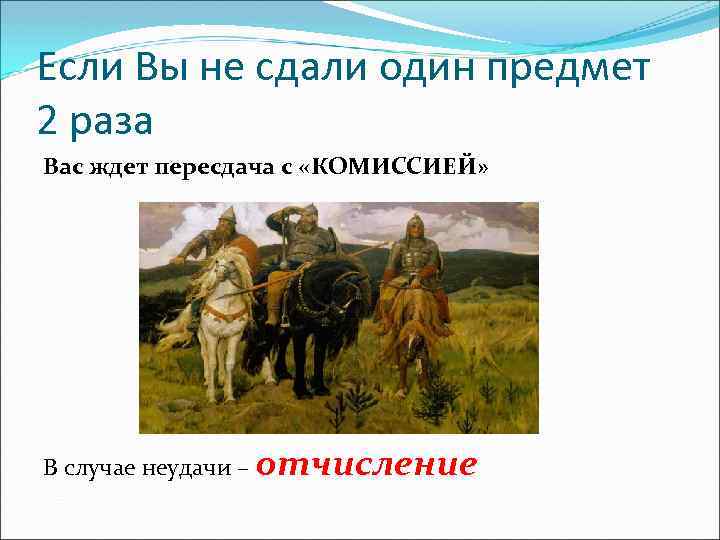 Если Вы не сдали один предмет 2 раза

Вас ждет пересдача с «КОМИССИЕЙ»

В случае неудачи – отчисление